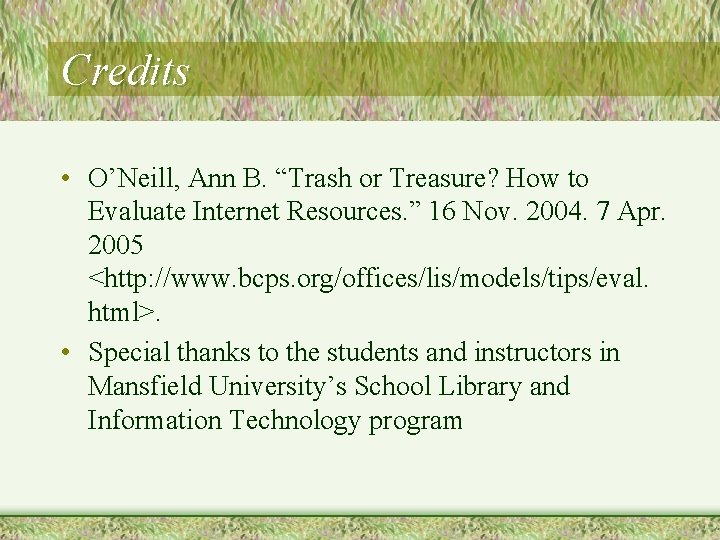 Credits

• O’Neill, Ann B. “Trash or Treasure? How to Evaluate Internet Resources.” 16 Nov. 2004. 7 Apr. 2005 <http://www.bcps.org/offices/lis/models/tips/eval.html>.

• Special thanks to the students and instructors in Mansfield University’s School Library and Information Technology program